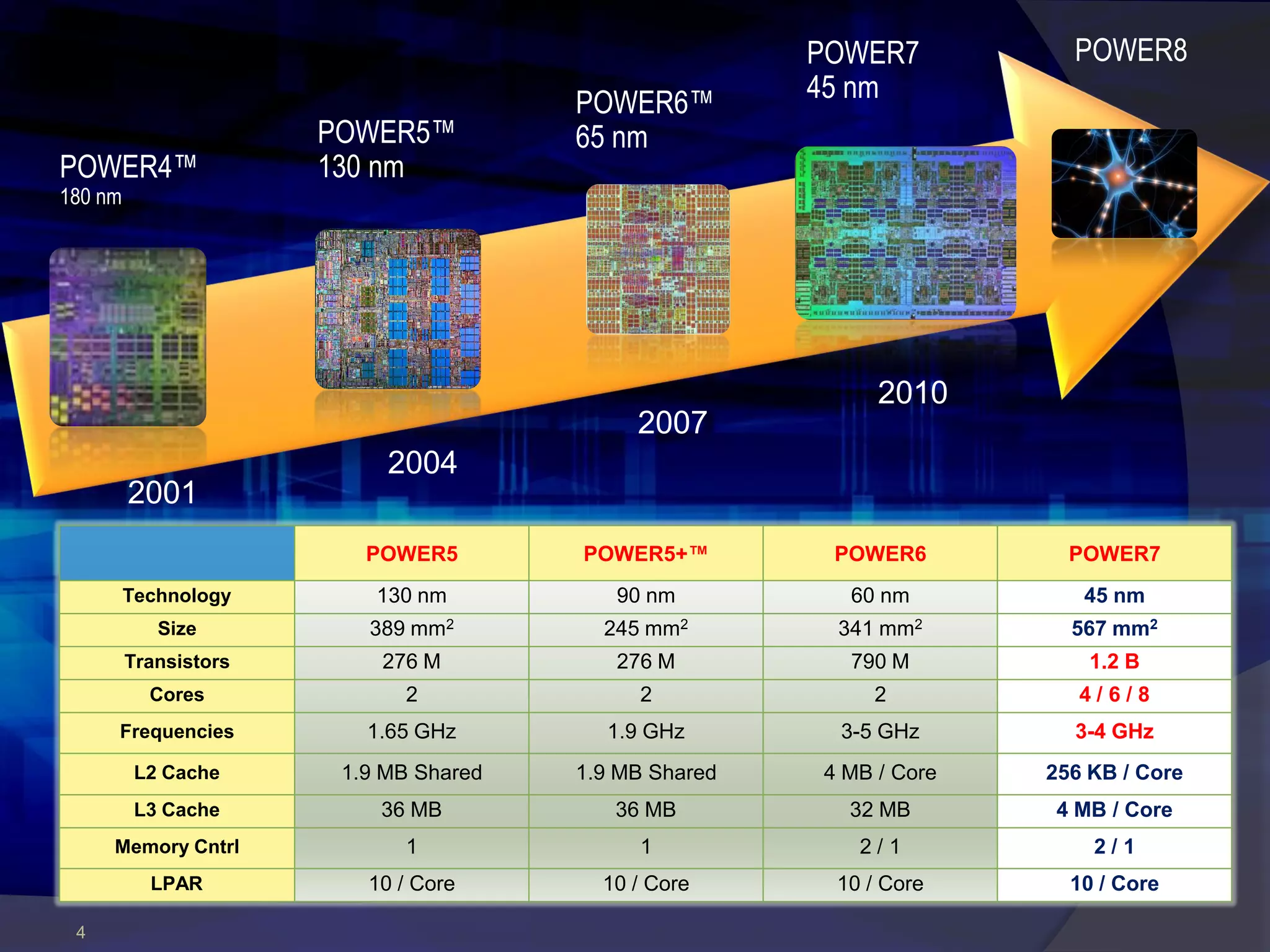 POWER4™
180 nm

2001

POWER5™
130 nm

2004

POWER6™
65 nm

2007

POWER7
45 nm

2010

POWER8

| | POWER5 | POWER5+™ | POWER6 | POWER7 |
|---|---|---|---|---|
| Technology | 130 nm | 90 nm | 60 nm | 45 nm |
| Size | 389 mm$^2$ | 245 mm$^2$ | 341 mm$^2$ | 567 mm$^2$ |
| Transistors | 276 M | 276 M | 790 M | 1.2 B |
| Cores | 2 | 2 | 2 | 4 / 6 / 8 |
| Frequencies | 1.65 GHz | 1.9 GHz | 3-5 GHz | 3-4 GHz |
| L2 Cache | 1.9 MB Shared | 1.9 MB Shared | 4 MB / Core | 256 KB / Core |
| L3 Cache | 36 MB | 36 MB | 32 MB | 4 MB / Core |
| Memory Cntrl | 1 | 1 | 2 / 1 | 2 / 1 |
| LPAR | 10 / Core | 10 / Core | 10 / Core | 10 / Core |

4